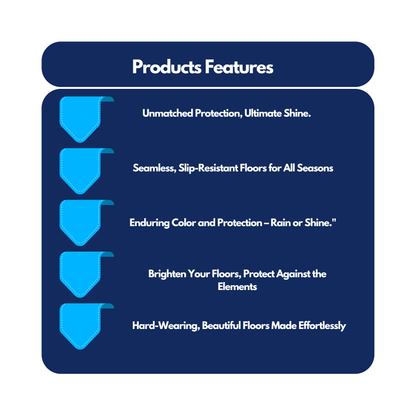 Products Features

Unmatched Protection, Ultimate Shine.

Seamless, Slip-Resistant Floors for All Seasons

Enduring Color and Protection – Rain or Shine."

Brighten Your Floors, Protect Against the Elements

Hard-Wearing, Beautiful Floors Made Effortlessly